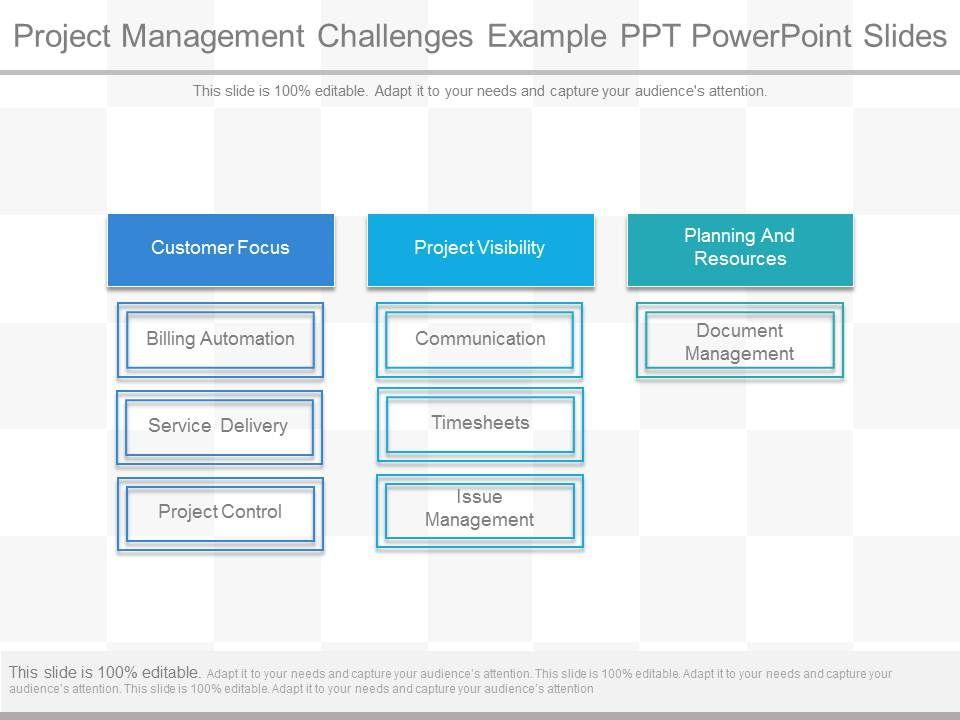 Project Management Challenges Example PPT PowerPoint Slides

This slide is 100% editable. Adapt it to your needs and capture your audience's attention.

Customer Focus

Billing Automation

Service Delivery

Project Control

Project Visibility

Communication

Timesheets

Issue Management

Planning And Resources

Document Management

This slide is 100% editable. Adapt it to your needs and capture your audience's attention. This slide is 100% editable. Adapt it to your needs and capture your audience's attention. This slide is 100% editable. Adapt it to your needs and capture your audience's attention